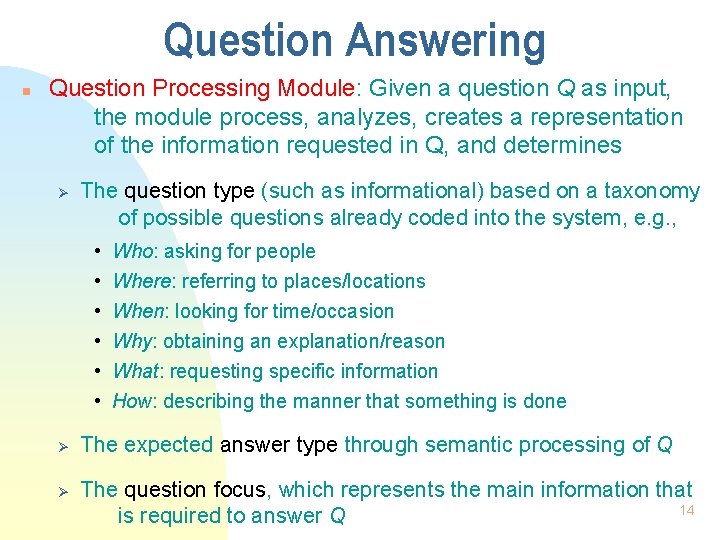 Question Answering

Question Processing Module: Given a question Q as input, the module process, analyzes, creates a representation of the information requested in Q, and determines

The question type (such as informational) based on a taxonomy of possible questions already coded into the system, e.g.,

• Who: asking for people
• Where: referring to places/locations
• When: looking for time/occasion
• Why: obtaining an explanation/reason
• What: requesting specific information
• How: describing the manner that something is done

The expected answer type through semantic processing of Q

The question focus, which represents the main information that is required to answer Q

14